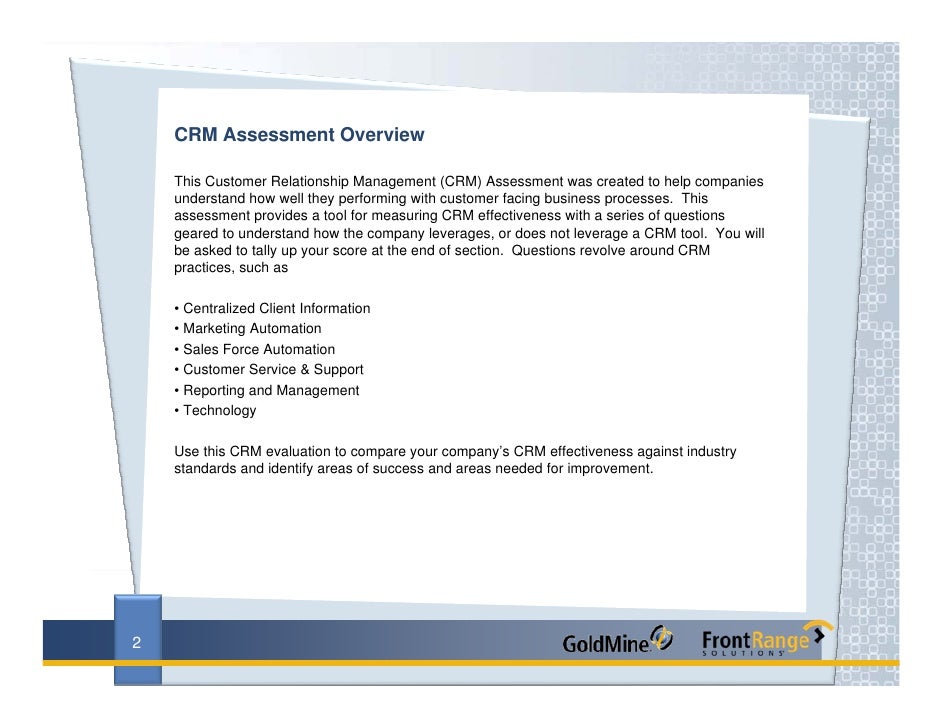 CRM Assessment Overview

This Customer Relationship Management (CRM) Assessment was created to help companies understand how well they performing with customer facing business processes. This assessment provides a tool for measuring CRM effectiveness with a series of questions geared to understand how the company leverages, or does not leverage a CRM tool. You will be asked to tally up your score at the end of section. Questions revolve around CRM practices, such as

• Centralized Client Information
• Marketing Automation
• Sales Force Automation
• Customer Service & Support
• Reporting and Management
• Technology

Use this CRM evaluation to compare your company's CRM effectiveness against industry standards and identify areas of success and areas needed for improvement.

2

GoldMine

FrontRange SOLUTIONS